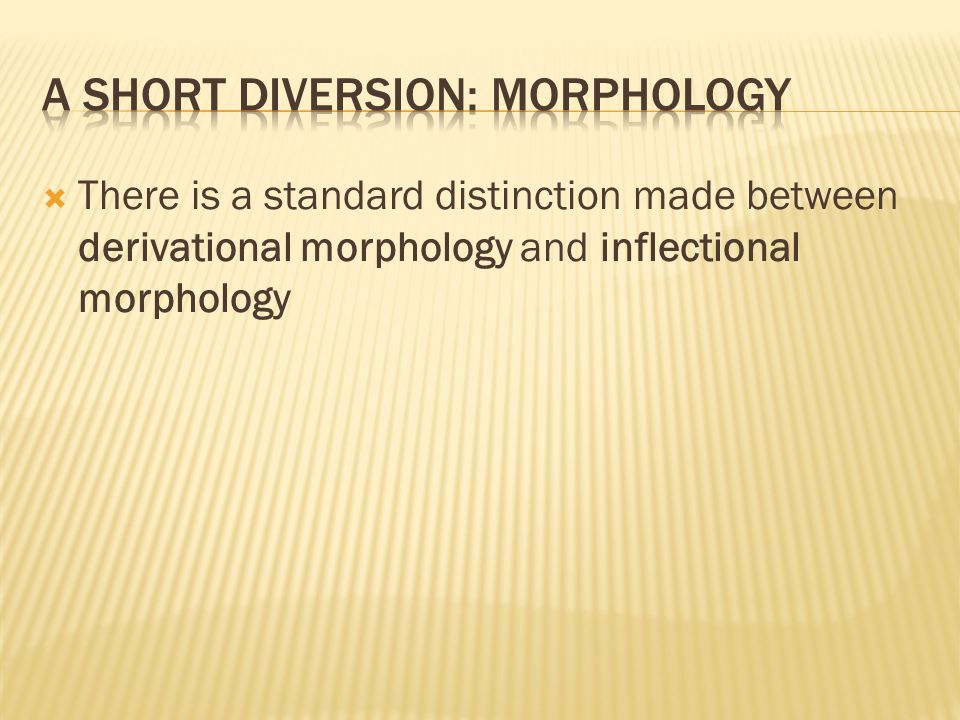 A SHORT DIVERSION: MORPHOLOGY

There is a standard distinction made between derivational morphology and inflectional morphology